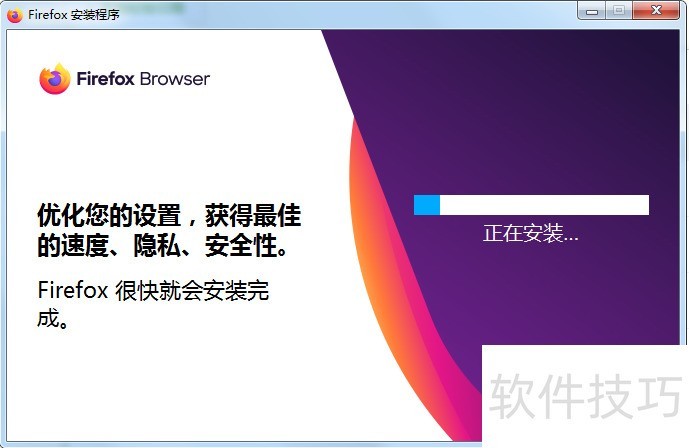 Firefox 安装程序

Firefox Browser

优化您的设置，获得最佳的速度、隐私、安全性。

Firefox 很快就会安装完成。

正在安装...

软件技巧